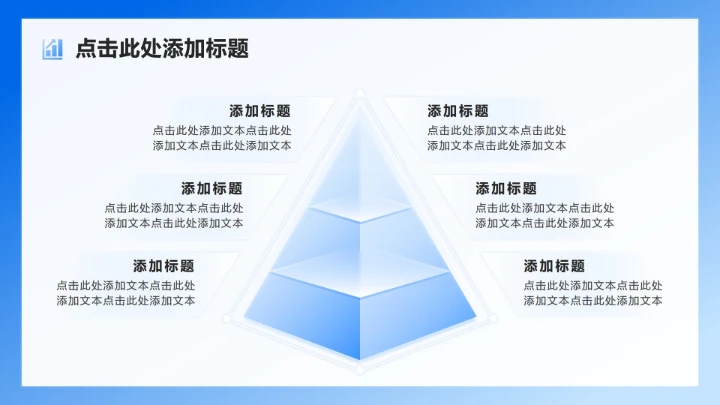 点击此处添加标题

添加标题
点击此处添加文本点击此处添加文本点击此处添加文本

添加标题
点击此处添加文本点击此处添加文本点击此处添加文本

添加标题
点击此处添加文本点击此处添加文本点击此处添加文本

添加标题
点击此处添加文本点击此处添加文本点击此处添加文本

添加标题
点击此处添加文本点击此处添加文本点击此处添加文本

添加标题
点击此处添加文本点击此处添加文本点击此处添加文本